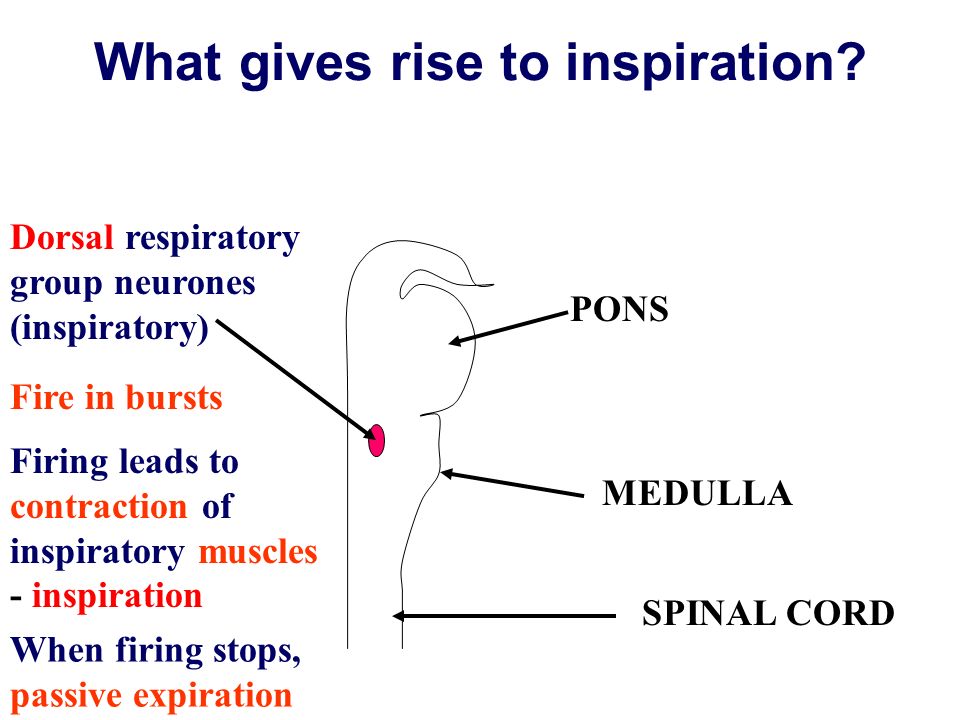 What gives rise to inspiration?

Dorsal respiratory group neurones (inspiratory)

Fire in bursts

Firing leads to contraction of inspiratory muscles - inspiration

When firing stops, passive expiration

PONS

MEDULLA

SPINAL CORD